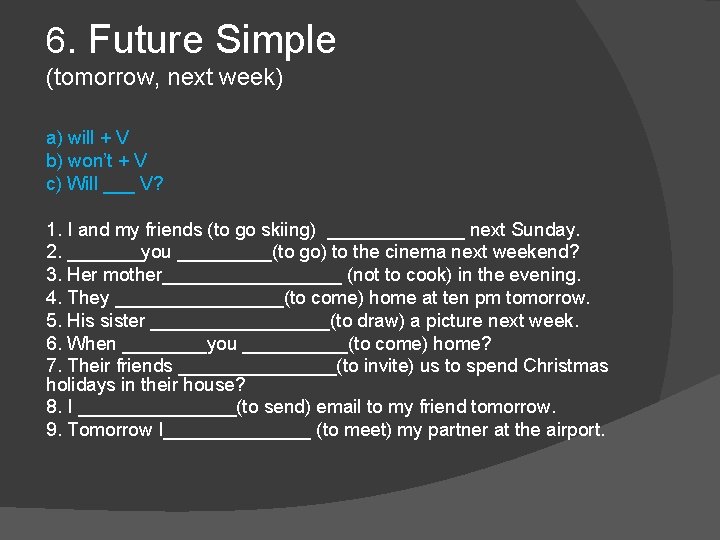 6. Future Simple
(tomorrow, next week)

a) will + V
b) won't + V
c) Will ___ V?

1. I and my friends (to go skiing) _____________ next Sunday.
2. _______you _________(to go) to the cinema next weekend?
3. Her mother_________________ (not to cook) in the evening.
4. They ________________(to come) home at ten pm tomorrow.
5. His sister _________________(to draw) a picture next week.
6. When ________you __________(to come) home?
7. Their friends _______________(to invite) us to spend Christmas holidays in their house?
8. I _______________(to send) email to my friend tomorrow.
9. Tomorrow I______________ (to meet) my partner at the airport.